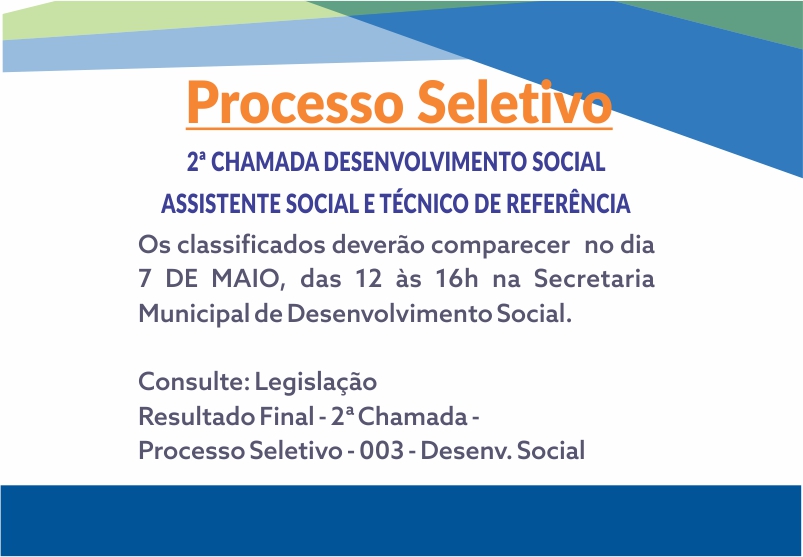 Processo Seletivo

2ª CHAMADA DESENVOLVIMENTO SOCIAL

ASSISTENTE SOCIAL E TÉCNICO DE REFERÊNCIA

Os classificados deverão comparecer no dia 7 DE MAIO, das 12 às 16h na Secretaria Municipal de Desenvolvimento Social.

Consulte: Legislação
Resultado Final - 2ª Chamada -
Processo Seletivo - 003 - Desenv. Social